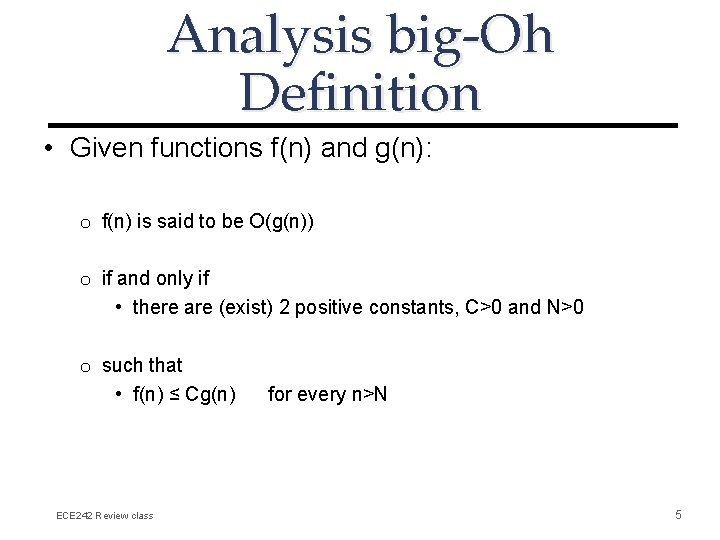 Analysis big-Oh Definition

• Given functions f(n) and g(n):

o f(n) is said to be O(g(n))

o if and only if
• there are (exist) 2 positive constants, C>0 and N>0

o such that
• f(n) ≤ Cg(n)    for every n>N

ECE242 Review class

5